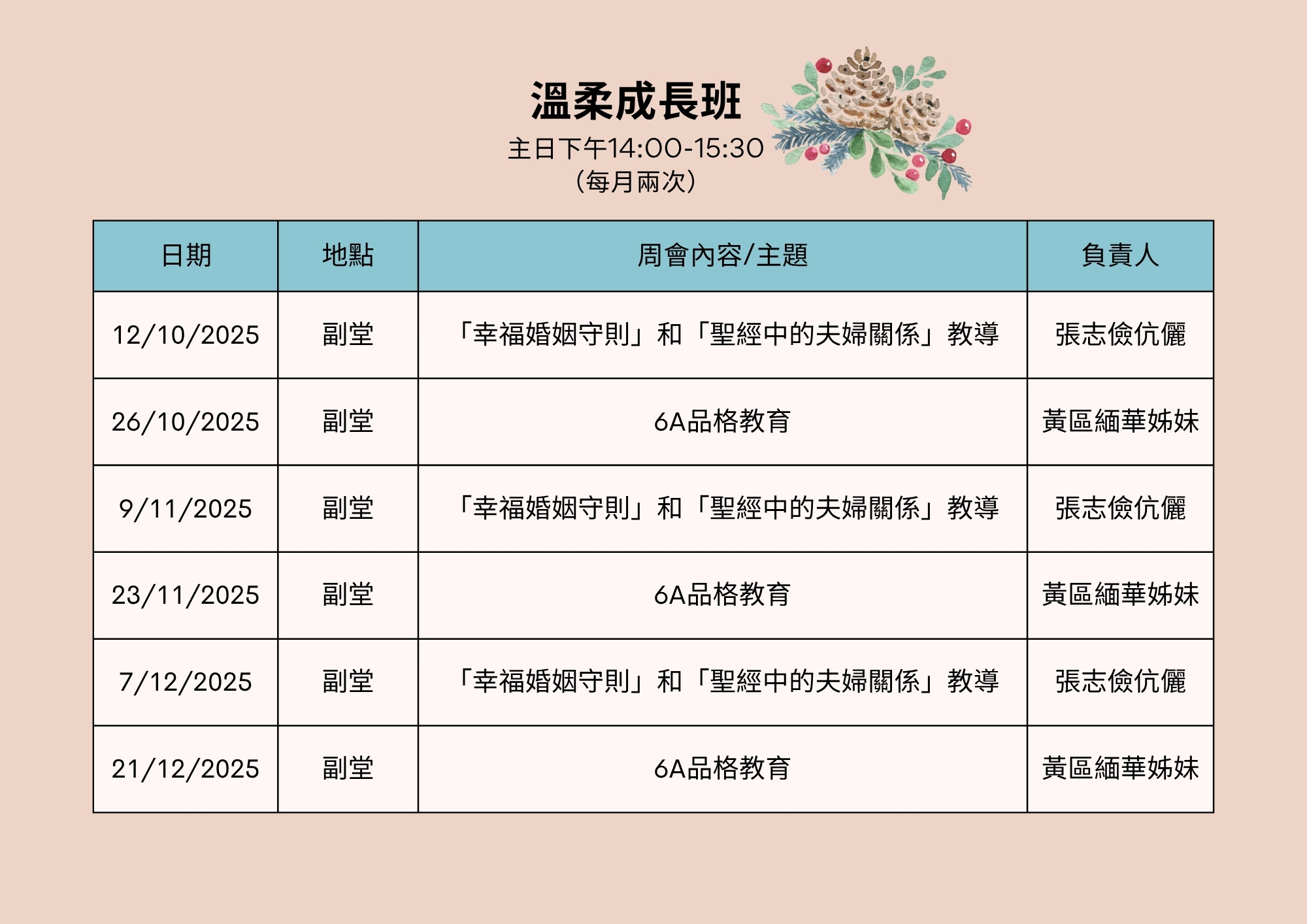 溫柔成長班
主日下午14:00-15:30
(每月兩次)

| 日期 | 地點 | 周會內容/主題 | 負責人 |
|---|---|---|---|
| 12/10/2025 | 副堂 | 「幸福婚姻守則」和「聖經中的夫婦關係」教導 | 張志儉伉儷 |
| 26/10/2025 | 副堂 | 6A品格教育 | 黃區緬華姊妹 |
| 9/11/2025 | 副堂 | 「幸福婚姻守則」和「聖經中的夫婦關係」教導 | 張志儉伉儷 |
| 23/11/2025 | 副堂 | 6A品格教育 | 黃區緬華姊妹 |
| 7/12/2025 | 副堂 | 「幸福婚姻守則」和「聖經中的夫婦關係」教導 | 張志儉伉儷 |
| 21/12/2025 | 副堂 | 6A品格教育 | 黃區緬華姊妹 |